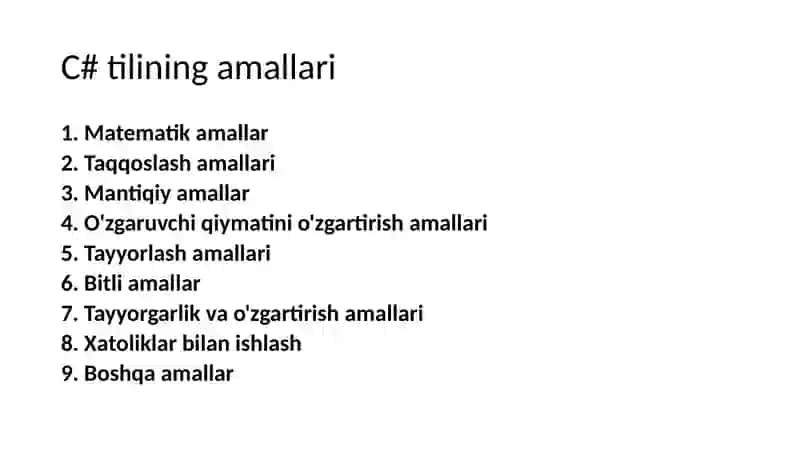 C# tilining amallari

1. Matematik amallar
2. Taqqoslash amallari
3. Mantiqiy amallar
4. O'zgaruvchi qiymatini o'zgartirish amallari
5. Tayyorlash amallari
6. Bitli amallar
7. Tayyorgarlik va o'zgartirish amallari
8. Xatoliklar bilan ishlash
9. Boshqa amallar